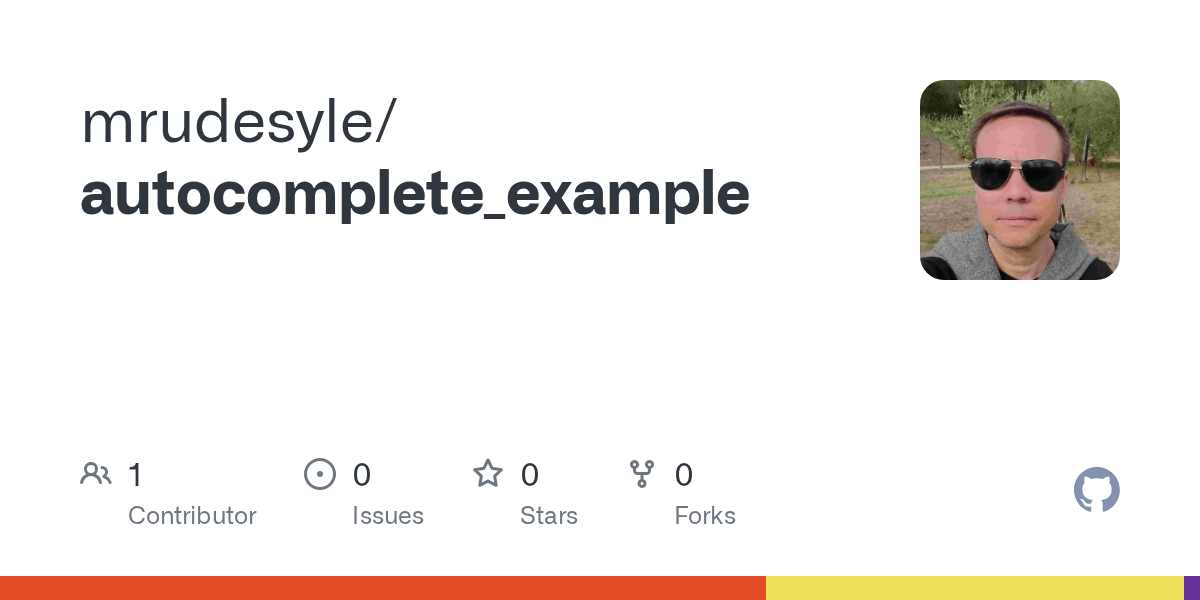 mrudesyle/
autocomplete_example

1
Contributor

0
Issues

0
Stars

0
Forks